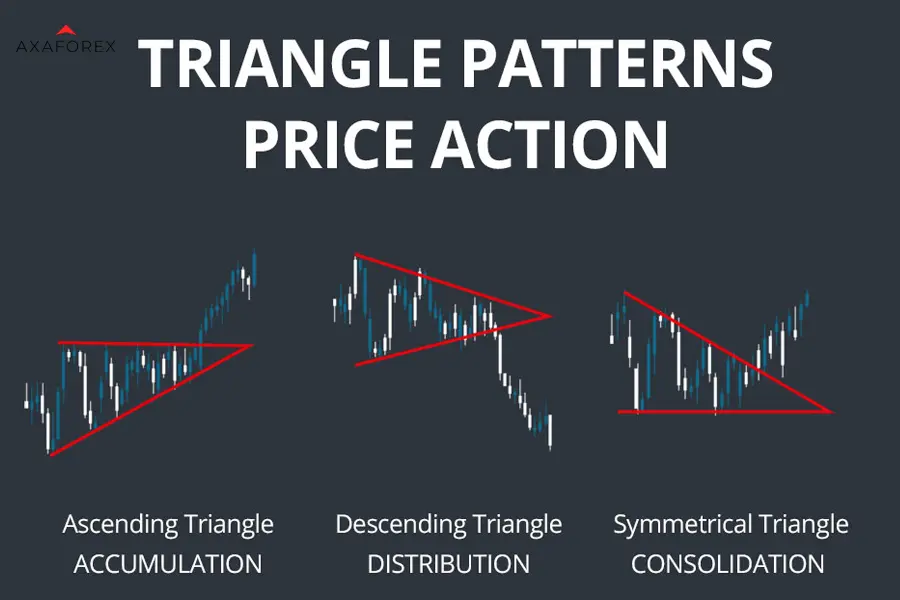 AXAFOREX

TRIANGLE PATTERNS PRICE ACTION

Ascending Triangle
ACCUMULATION

Descending Triangle
DISTRIBUTION

Symmetrical Triangle
CONSOLIDATION